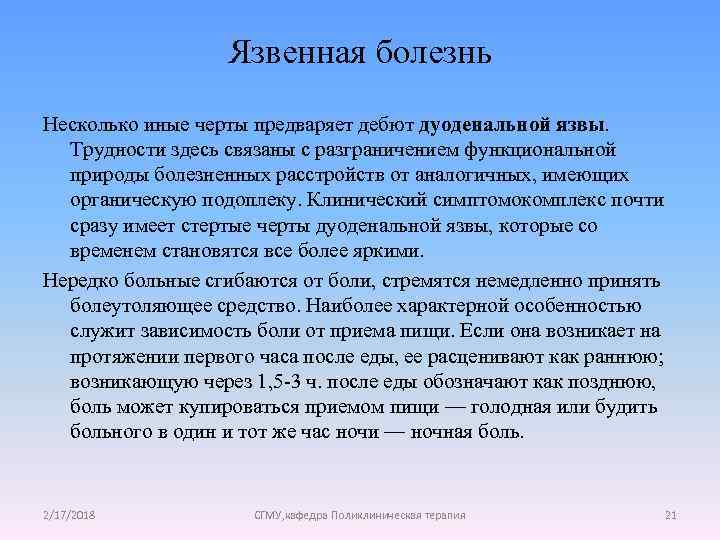 Язвенная болезнь

Несколько иные черты предваряет дебют дуоденальной язвы. Трудности здесь связаны с разграничением функциональной природы болезненных расстройств от аналогичных, имеющих органическую подоплеку. Клинический симптомокомплекс почти сразу имеет стертые черты дуоденальной язвы, которые со временем становятся все более яркими.

Нередко больные сгибаются от боли, стремятся немедленно принять болеутоляющее средство. Наиболее характерной особенностью служит зависимость боли от приема пищи. Если она возникает на протяжении первого часа после еды, ее расценивают как раннюю; возникающую через 1,5-3 ч. после еды обозначают как позднюю, боль может купироваться приемом пищи — голодная или будить больного в один и тот же час ночи — ночная боль.

2/17/2018

СГМУ,кафедра Поликлиническая терапия

21